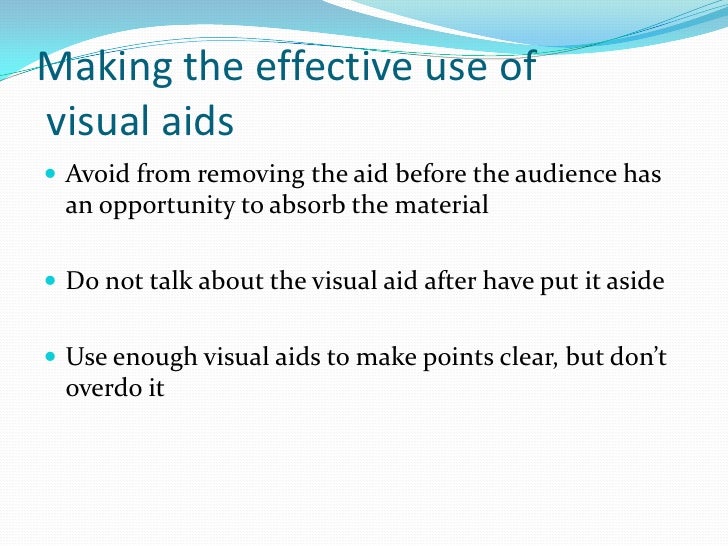 Making the effective use of visual aids

- Avoid from removing the aid before the audience has an opportunity to absorb the material

- Do not talk about the visual aid after have put it aside

- Use enough visual aids to make points clear, but don't overdo it